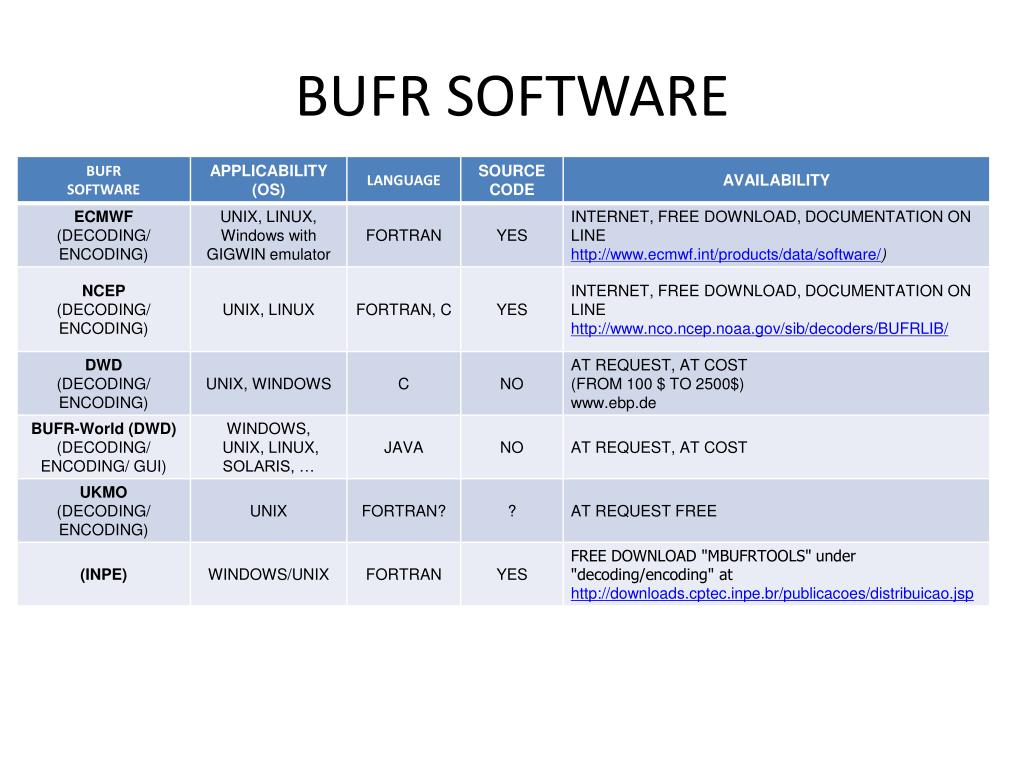 BUFR SOFTWARE

| BUFR SOFTWARE | APPLICABILITY (OS) | LANGUAGE | SOURCE CODE | AVAILABILITY |
|---|---|---|---|---|
| ECMWF (DECODING/ ENCODING) | UNIX, LINUX, Windows with GIGWIN emulator | FORTRAN | YES | INTERNET, FREE DOWNLOAD, DOCUMENTATION ON LINE http://www.ecmwf.int/products/data/software/) |
| NCEP (DECODING/ ENCODING) | UNIX, LINUX | FORTRAN, C | YES | INTERNET, FREE DOWNLOAD, DOCUMENTATION ON LINE http://www.nco.ncep.noaa.gov/sib/decoders/BUFRLIB/ |
| DWD (DECODING/ ENCODING) | UNIX, WINDOWS | C | NO | AT REQUEST, AT COST (FROM 100 $ TO 2500$) www.ebp.de |
| BUFR-World (DWD) (DECODING/ ENCODING/ GUI) | WINDOWS, UNIX, LINUX, SOLARIS, … | JAVA | NO | AT REQUEST, AT COST |
| UKMO (DECODING/ ENCODING) | UNIX | FORTRAN? | ? | AT REQUEST FREE |
| (INPE) | WINDOWS/UNIX | FORTRAN | YES | FREE DOWNLOAD "MBUFRTOOLS" under "decoding/encoding" at http://downloads.cptec.inpe.br/publicacoes/distribuicao.jsp |